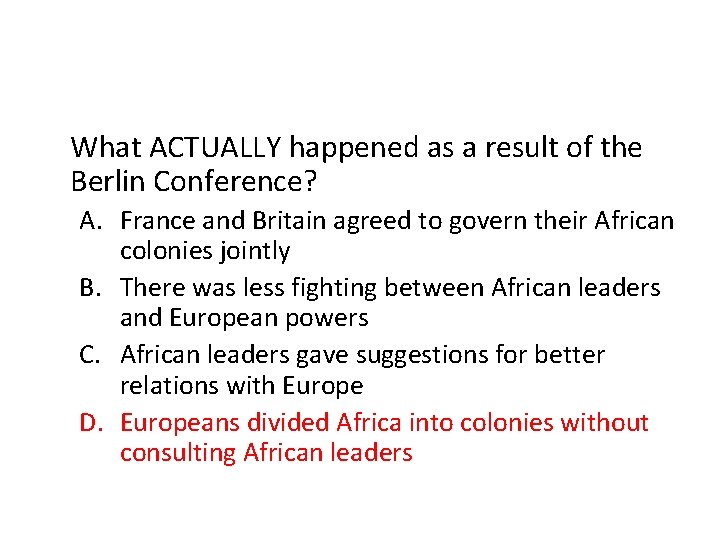 What ACTUALLY happened as a result of the Berlin Conference?

A. France and Britain agreed to govern their African colonies jointly
B. There was less fighting between African leaders and European powers
C. African leaders gave suggestions for better relations with Europe
D. Europeans divided Africa into colonies without consulting African leaders